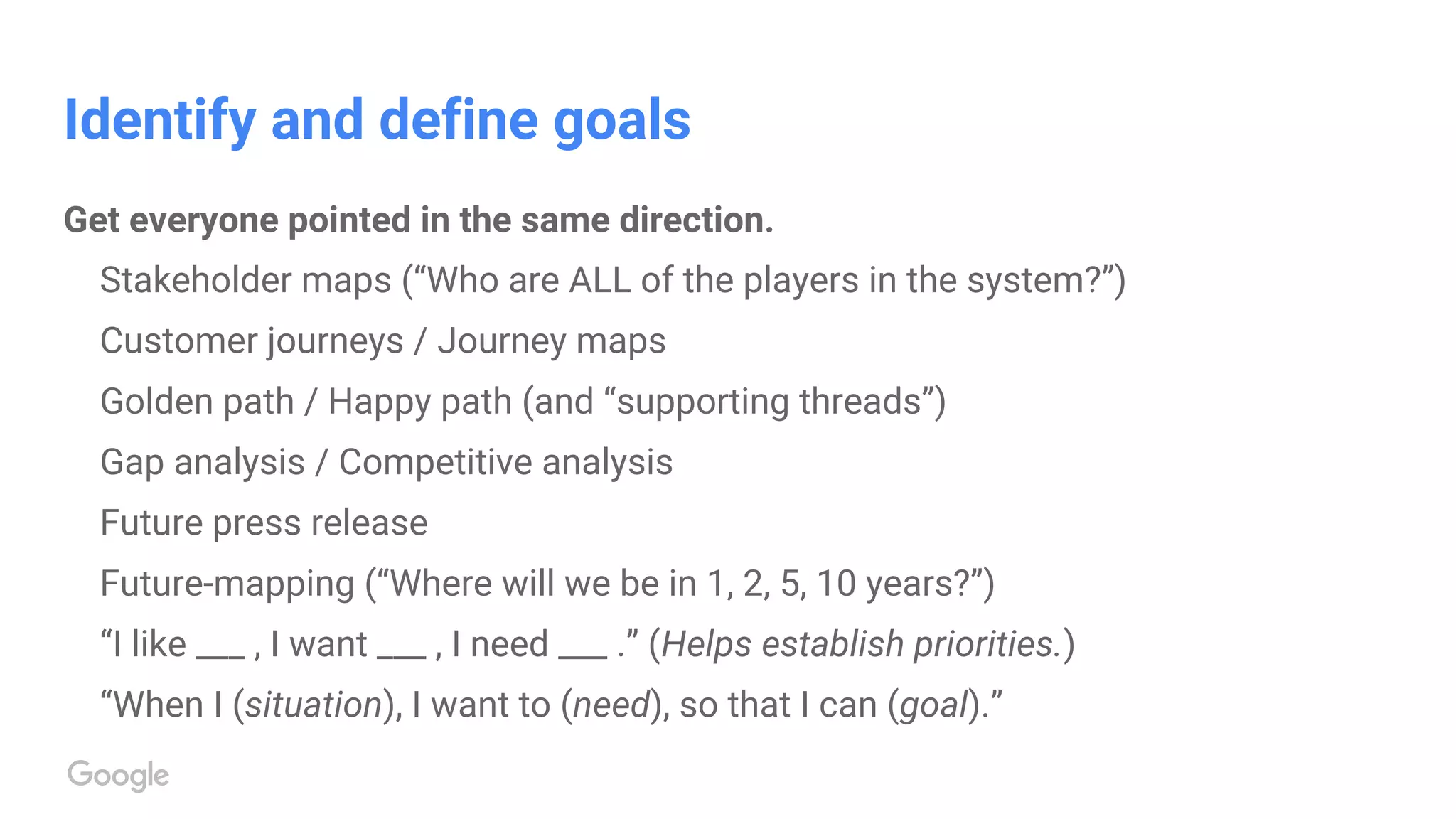 Identify and define goals

Get everyone pointed in the same direction.

Stakeholder maps (“Who are ALL of the players in the system?”)

Customer journeys / Journey maps

Golden path / Happy path (and “supporting threads”)

Gap analysis / Competitive analysis

Future press release

Future-mapping (“Where will we be in 1, 2, 5, 10 years?”)

“I like ___ , I want ___ , I need ___ .” (Helps establish priorities.)

“When I (situation), I want to (need), so that I can (goal).”

Google